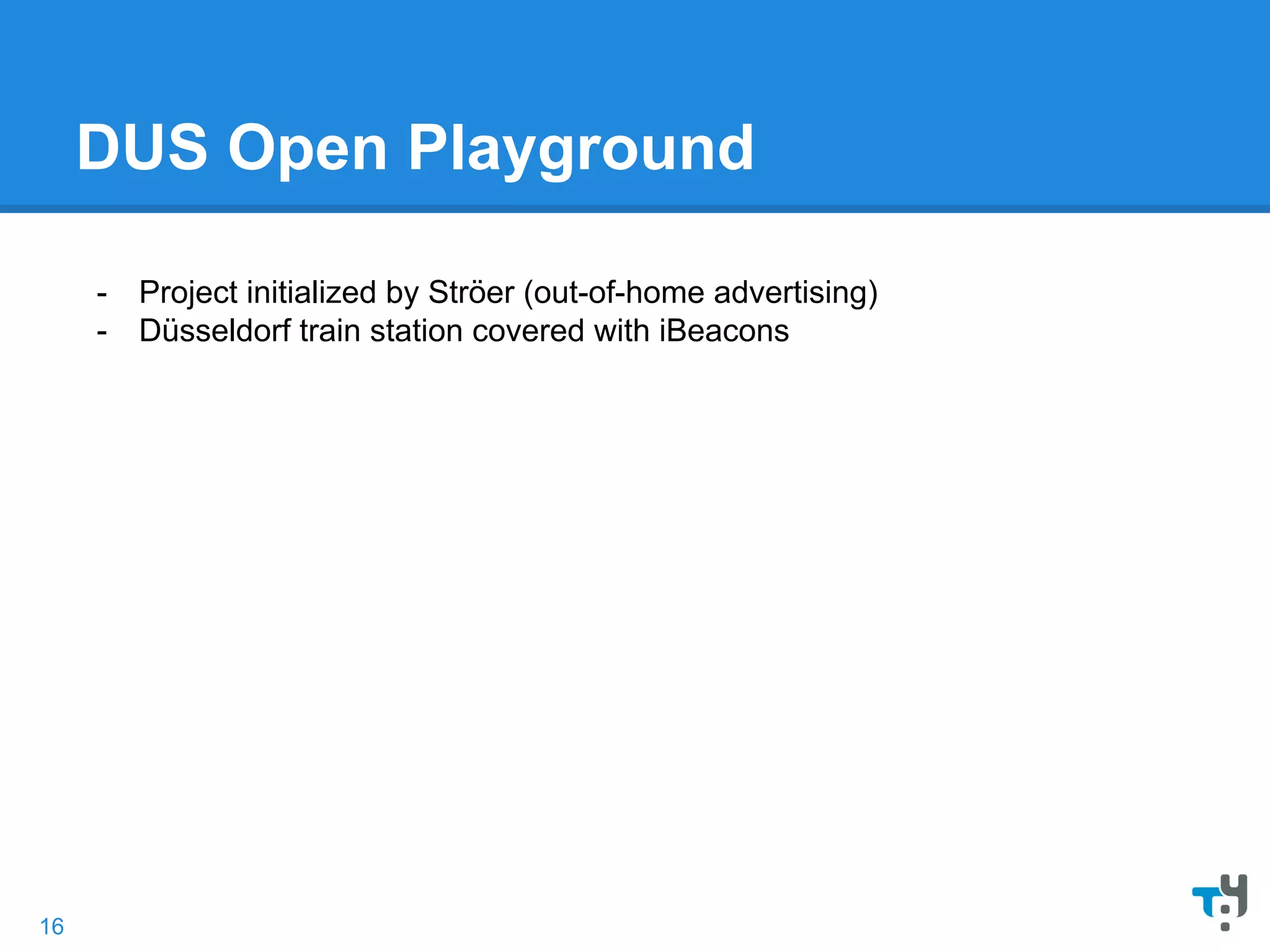 DUS Open Playground

- Project initialized by Ströer (out-of-home advertising)
- Düsseldorf train station covered with iBeacons

16